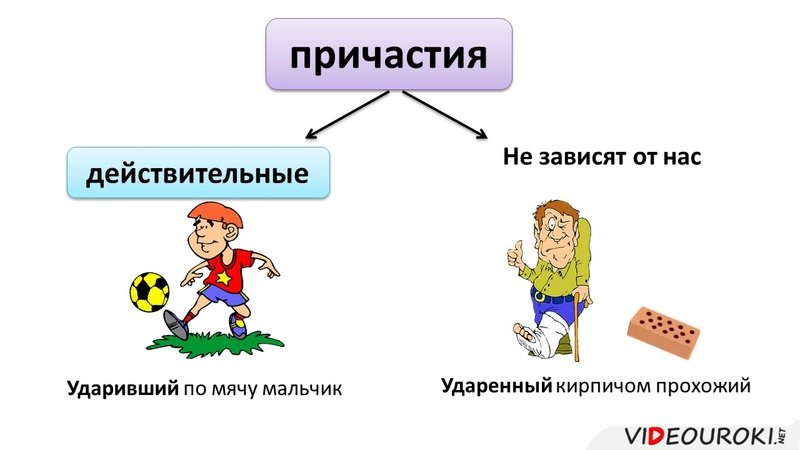 причастия

действительные

Не зависят от нас

Ударивший по мячу мальчик

Ударенный кирпичом прохожий

VIDEOUROKI.NET